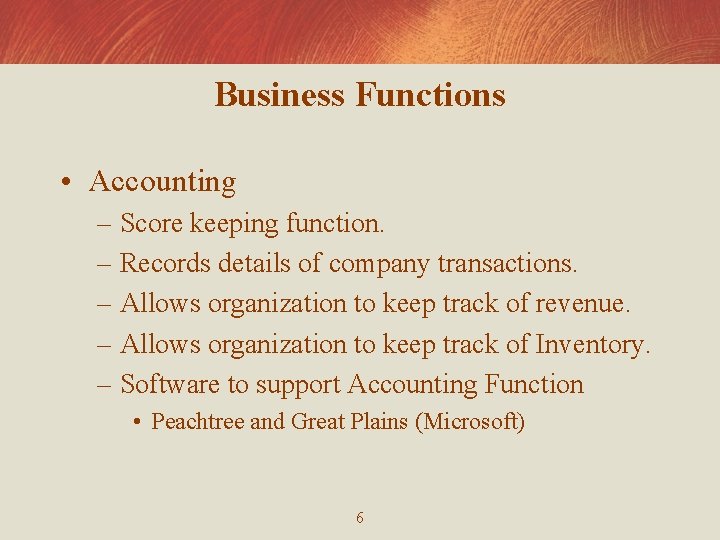 Business Functions

• Accounting
– Score keeping function.
– Records details of company transactions.
– Allows organization to keep track of revenue.
– Allows organization to keep track of Inventory.
– Software to support Accounting Function
• Peachtree and Great Plains (Microsoft)

6